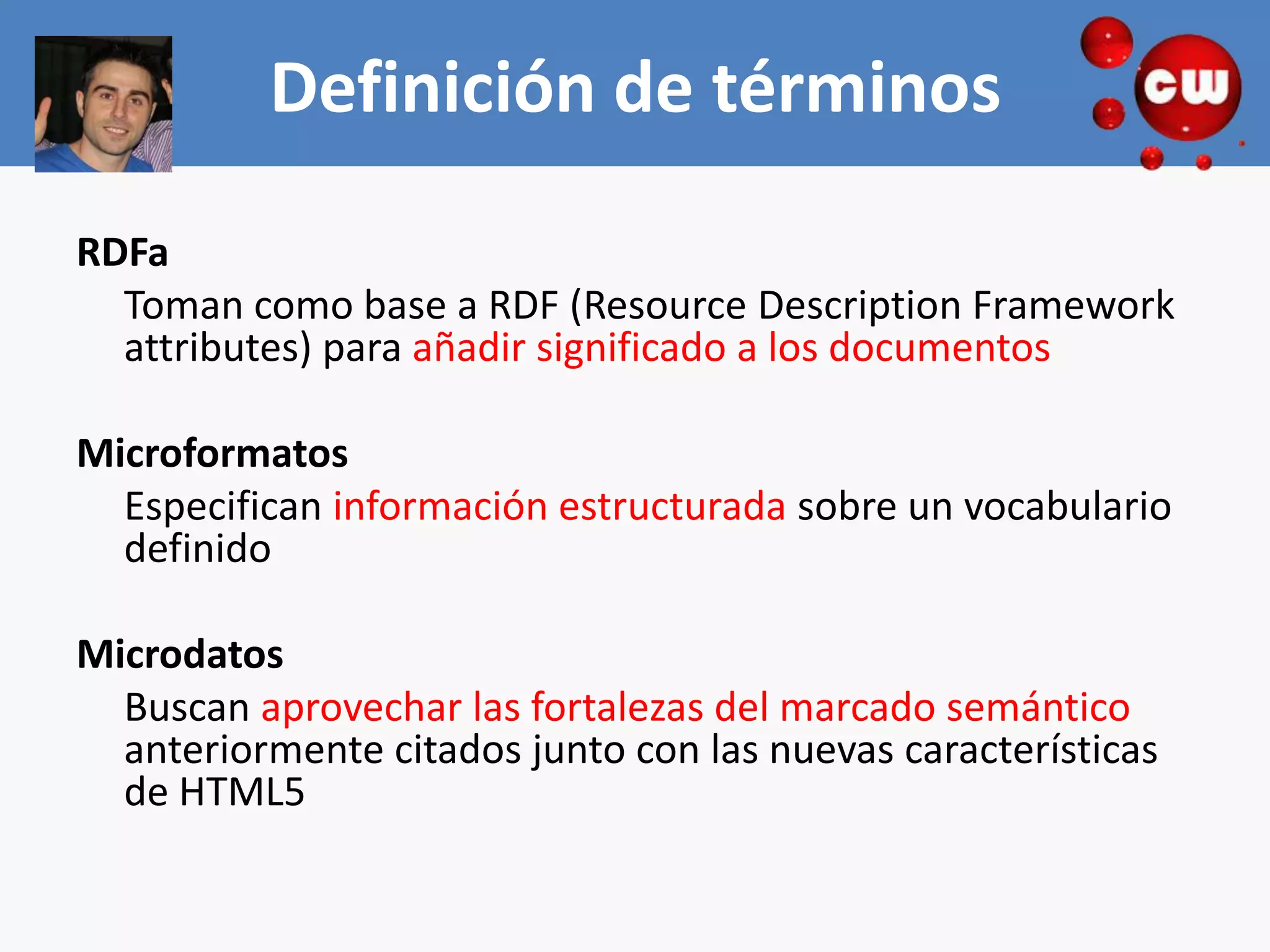 Definición de términos

cw

RDFa

Toman como base a RDF (Resource Description Framework attributes) para añadir significado a los documentos

Microformatos

Especifican información estructurada sobre un vocabulario definido

Microdatos

Buscan aprovechar las fortalezas del marcado semántico anteriormente citados junto con las nuevas características de HTML5